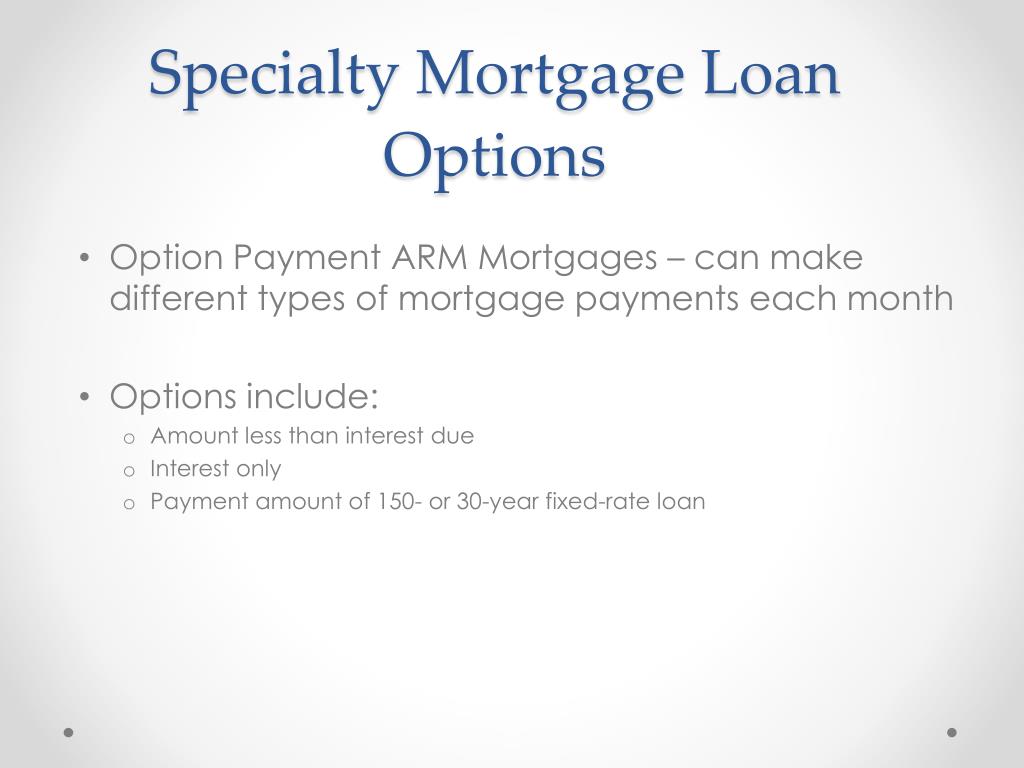 Specialty Mortgage Loan Options

• Option Payment ARM Mortgages – can make different types of mortgage payments each month

• Options include:
  o Amount less than interest due
  o Interest only
  o Payment amount of 150- or 30-year fixed-rate loan